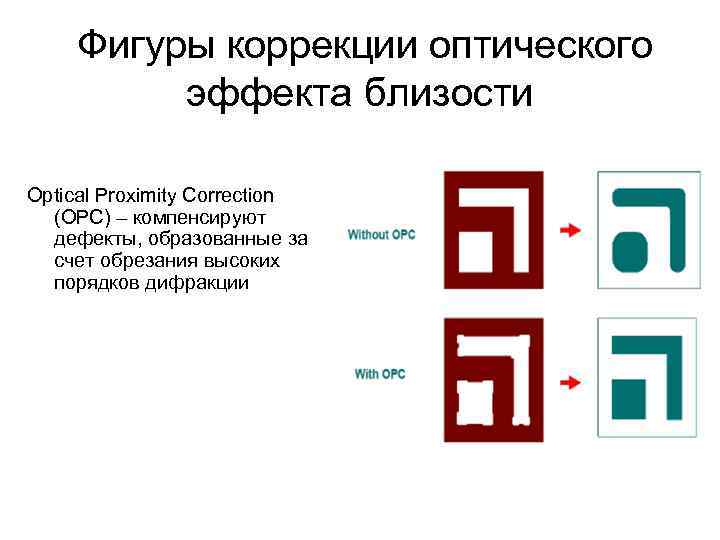 Фигуры коррекции оптического эффекта близости

Optical Proximity Correction (OPC) – компенсируют дефекты, образованные за счет обрезания высоких порядков дифракции

Without OPC

With OPC